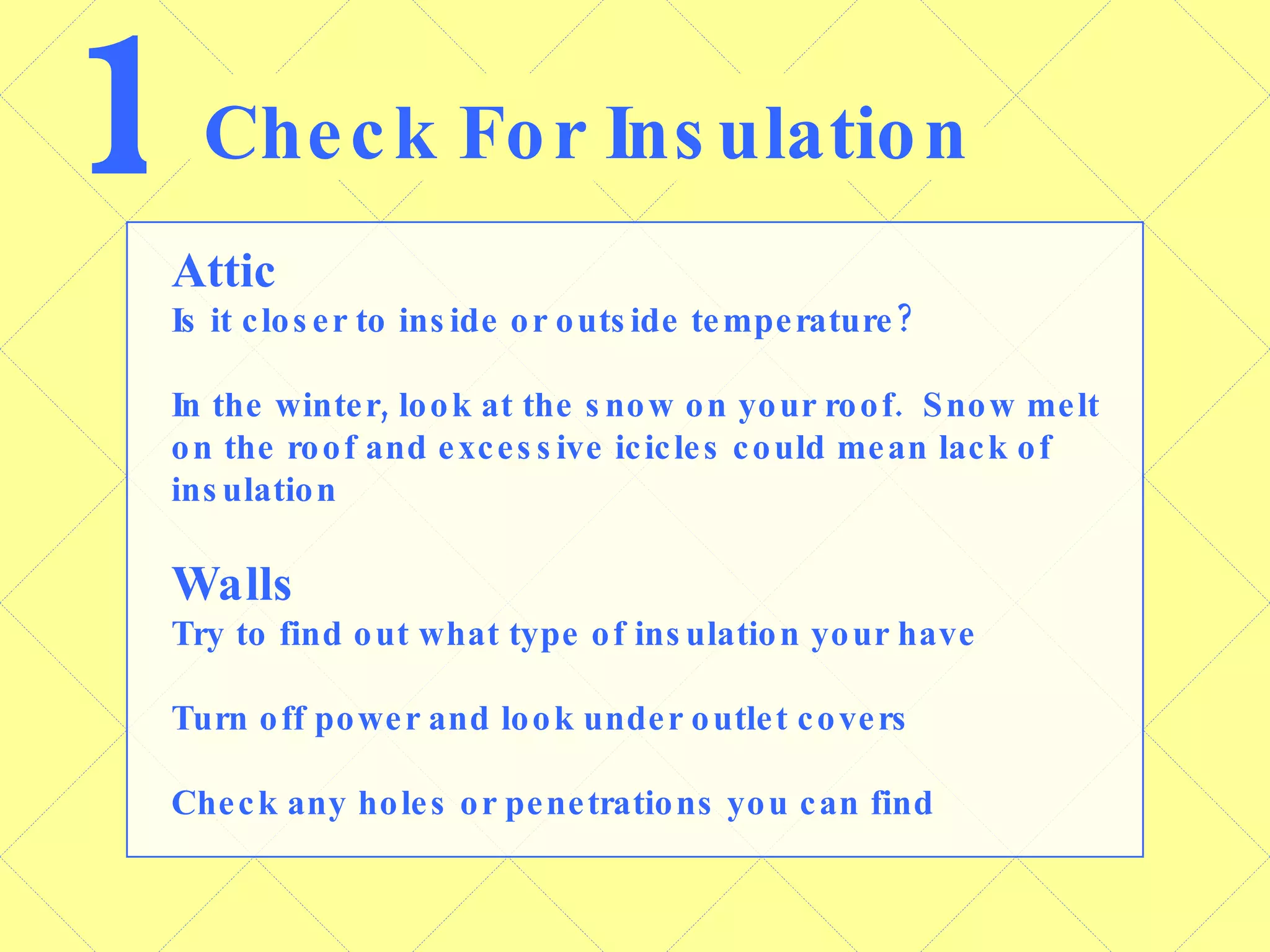 1 Check For Insulation

Attic

Is it closer to inside or outside temperature?

In the winter, look at the snow on your roof. Snow melt on the roof and excessive icicles could mean lack of insulation

Walls

Try to find out what type of insulation your have

Turn off power and look under outlet covers

Check any holes or penetrations you can find